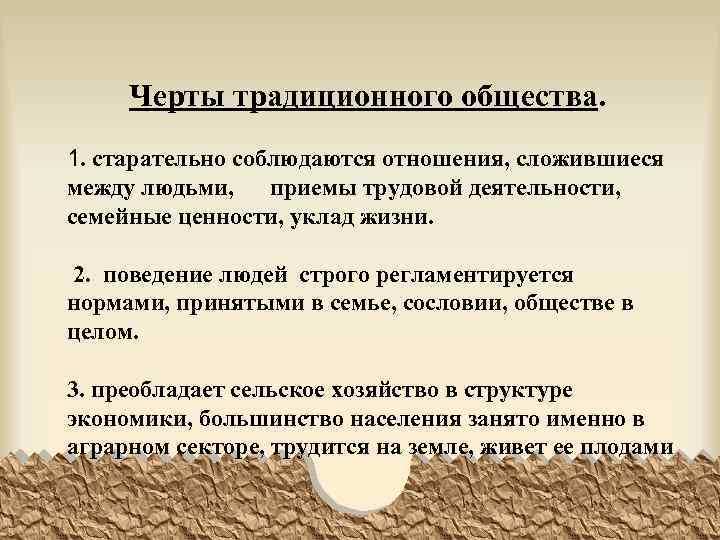 Черты традиционного общества.

1. старательно соблюдаются отношения, сложившиеся между людьми, приемы трудовой деятельности, семейные ценности, уклад жизни.

2. поведение людей строго регламентируется нормами, принятыми в семье, сословии, обществе в целом.

3. преобладает сельское хозяйство в структуре экономики, большинство населения занято именно в аграрном секторе, трудится на земле, живет ее плодами